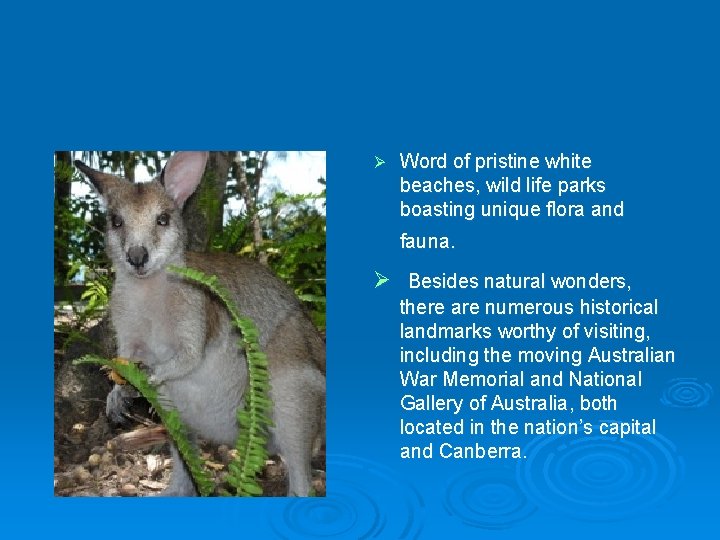 ➢ Word of pristine white beaches, wild life parks boasting unique flora and fauna.

➢ Besides natural wonders, there are numerous historical landmarks worthy of visiting, including the moving Australian War Memorial and National Gallery of Australia, both located in the nation's capital and Canberra.